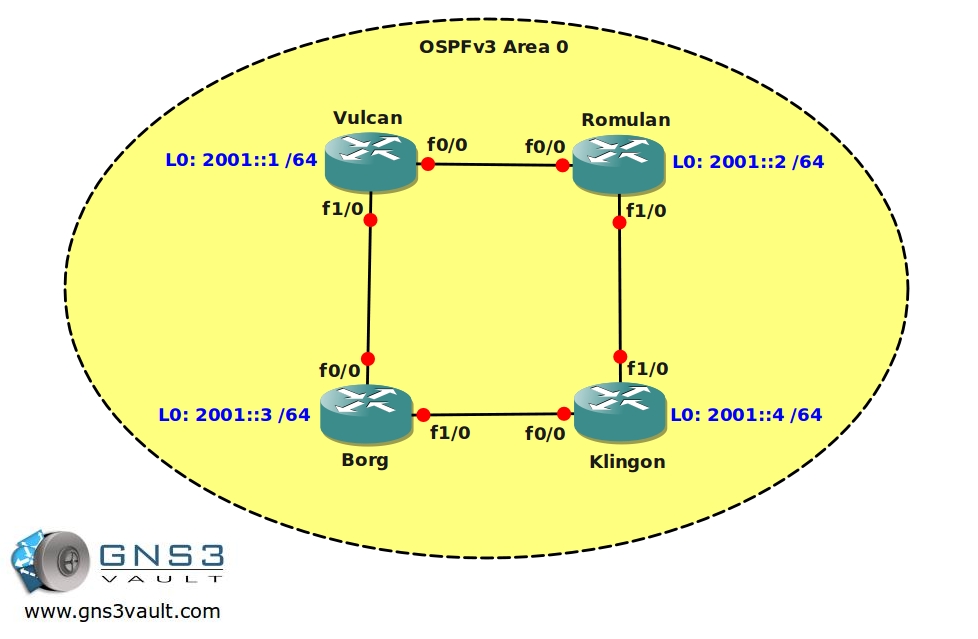 OSPFv3 Area 0

Vulcan

Romulan

L0: 2001::1 /64

f0/0

f0/0

L0: 2001::2 /64

f1/0

f1/0

f0/0

f1/0

L0: 2001::3 /64

f1/0

f0/0

L0: 2001::4 /64

Borg

Klingon

GNS3 VAULT

www.gns3vault.com